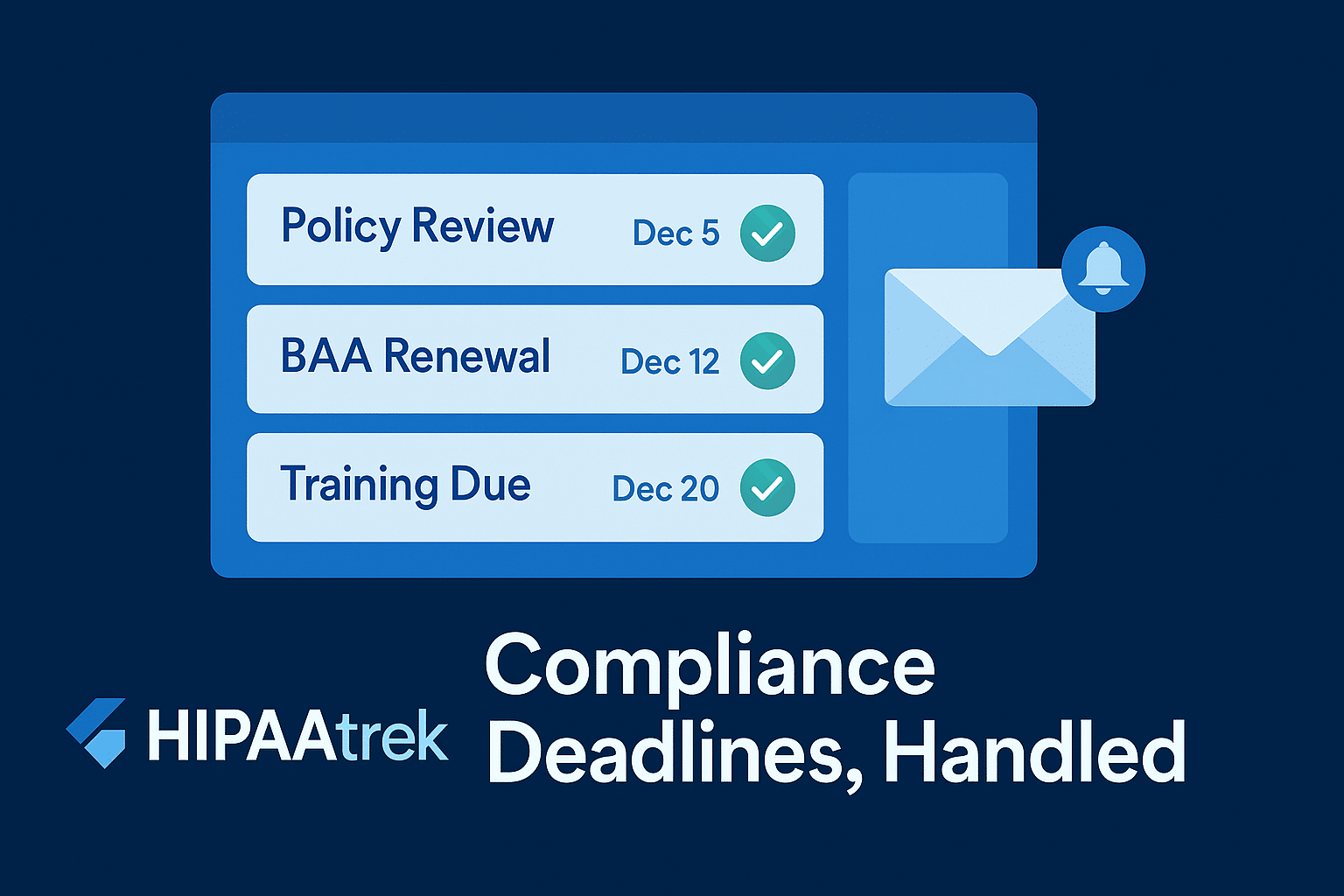 Policy Review Dec 5

BAA Renewal Dec 12

Training Due Dec 20

HIPAAtrek

Compliance Deadlines, Handled